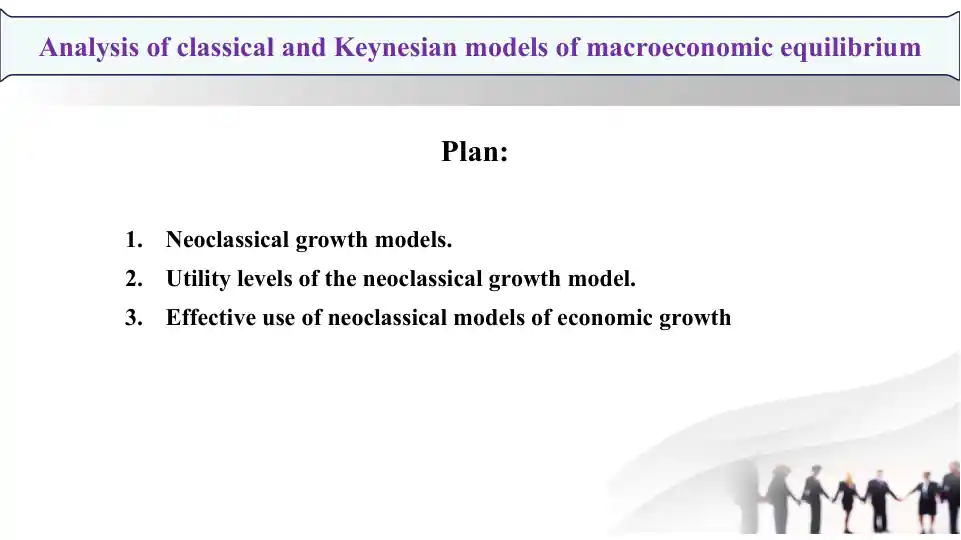 Analysis of classical and Keynesian models of macroeconomic equilibrium

Plan:

1. Neoclassical growth models.
2. Utility levels of the neoclassical growth model.
3. Effective use of neoclassical models of economic growth